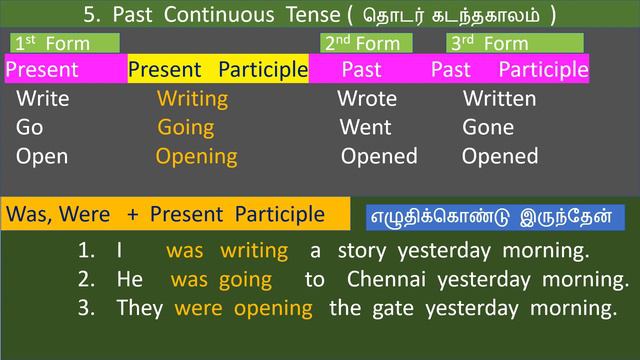 5. Past Continuous Tense ( தொடர் கடந்தகாலம் )

| $1^{st}$ Form | | $2^{nd}$ Form | $3^{rd}$ Form |
|---|---|---|---|
| Present | Present Participle | Past | Past Participle |
| Write | Writing | Wrote | Written |
| Go | Going | Went | Gone |
| Open | Opening | Opened | Opened |

Was, Were + Present Participle

எழுதிக்கொண்டு இருந்தேன்

1. I was writing a story yesterday morning.
2. He was going to Chennai yesterday morning.
3. They were opening the gate yesterday morning.